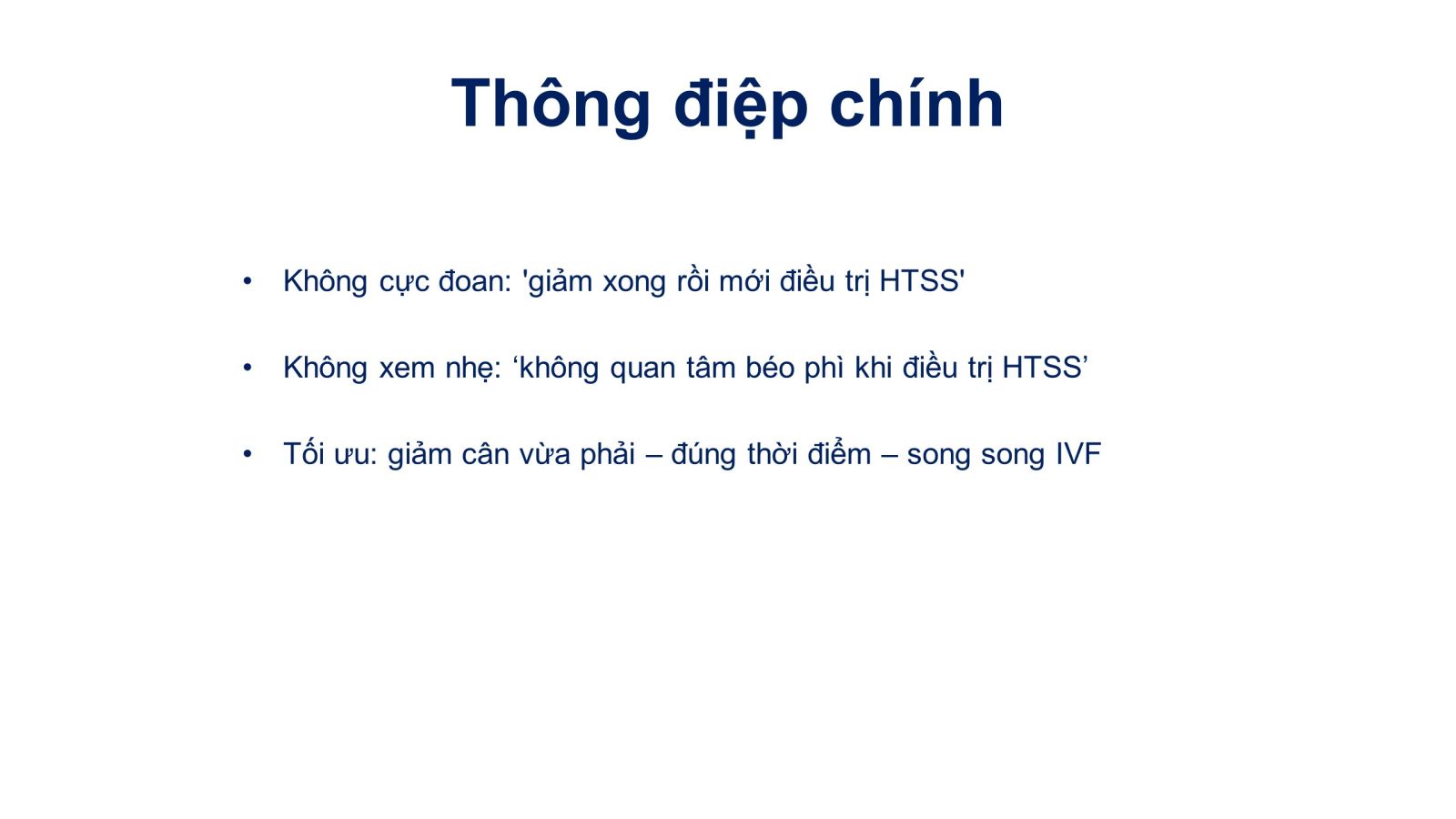 Thông điệp chính

• Không cực đoan: 'giảm xong rồi mới điều trị HTSS'

• Không xem nhẹ: ‘không quan tâm béo phì khi điều trị HTSS’

• Tối ưu: giảm cân vừa phải – đúng thời điểm – song song IVF